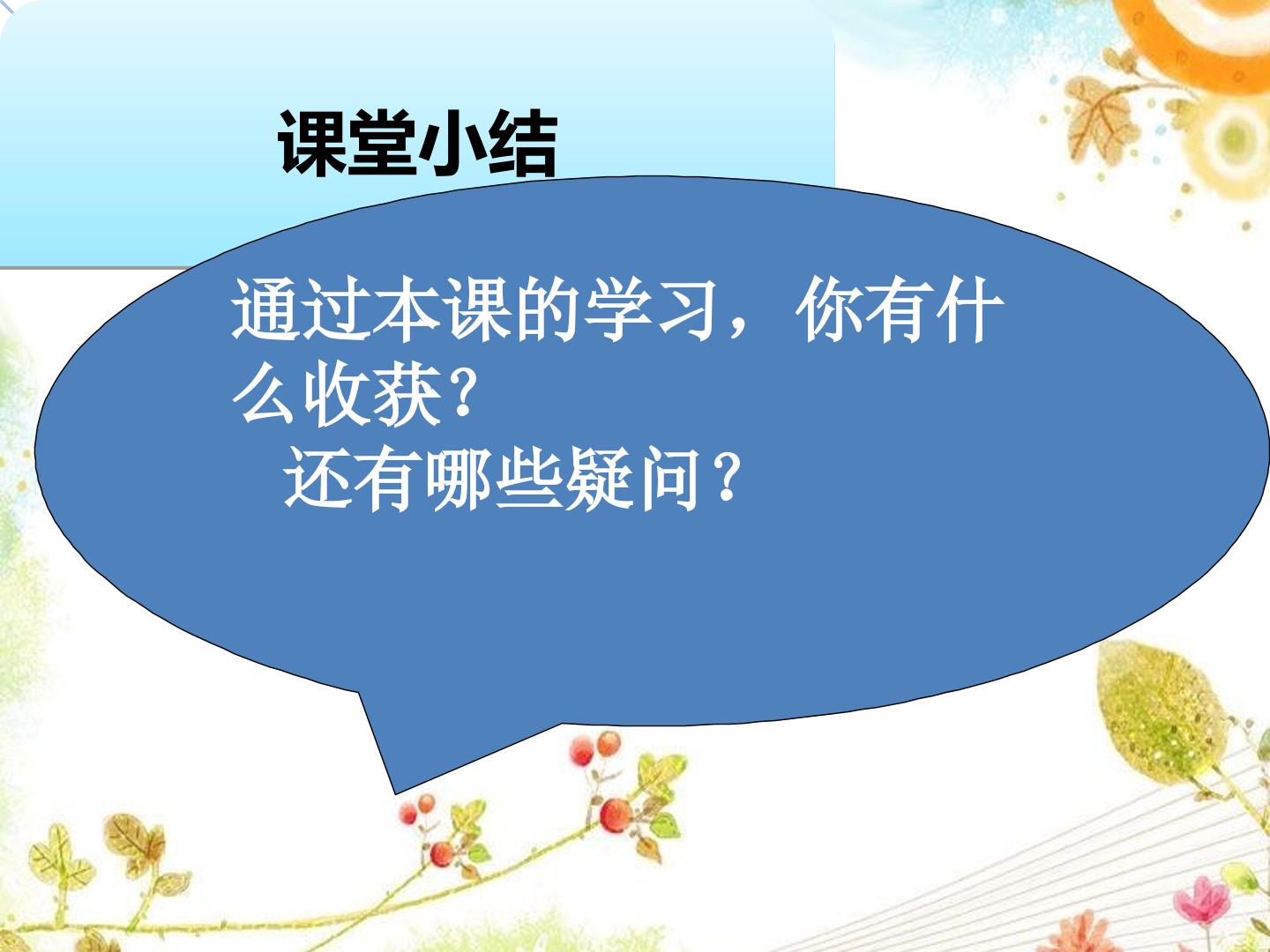 课堂小结

通过本课的学习，你有什么收获？
还有哪些疑问？